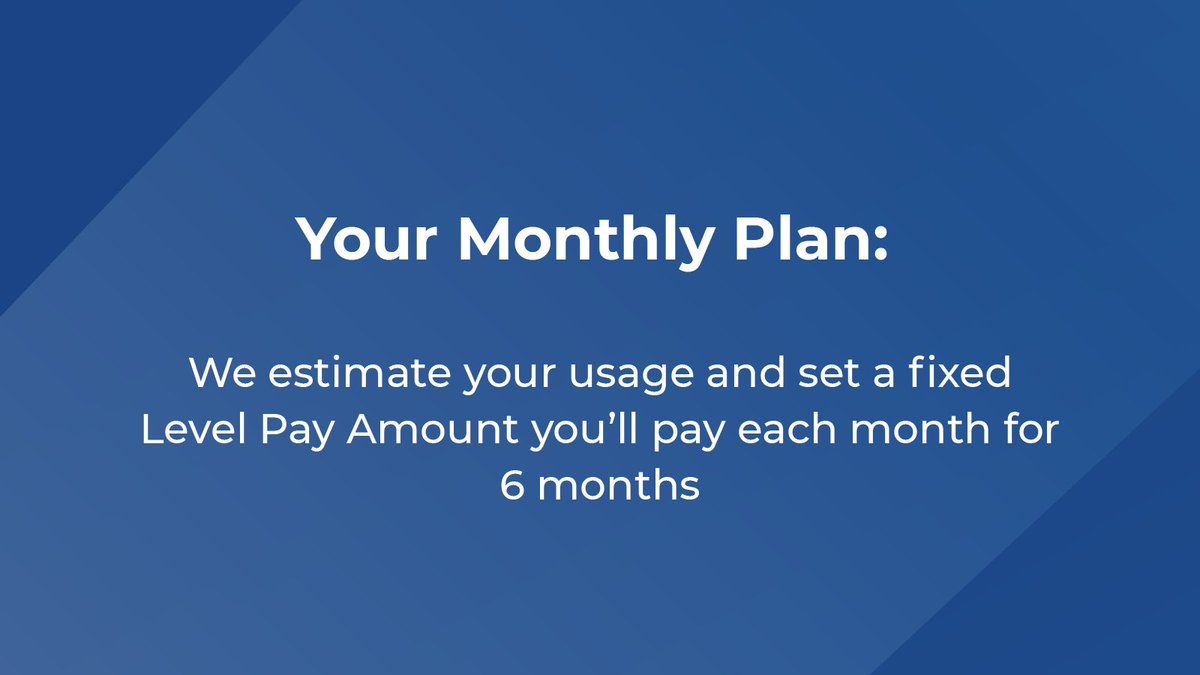 Your Monthly Plan:

We estimate your usage and set a fixed Level Pay Amount you’ll pay each month for 6 months